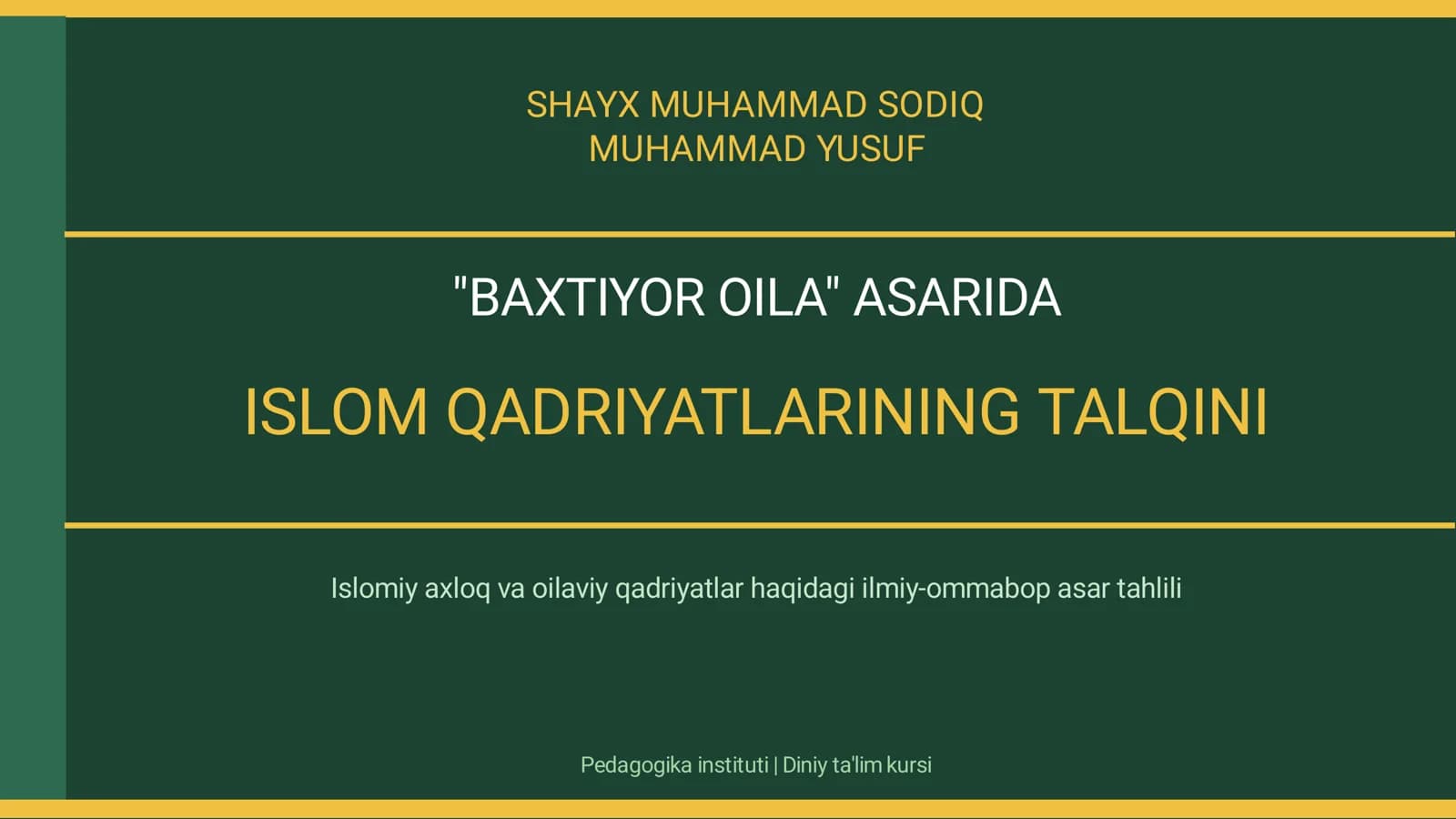 SHAYX MUHAMMAD SODIQ
MUHAMMAD YUSUF

"BAXTIYOR OILA" ASARIDA

ISLOM QADRIYATLARINING TALQINI

Islomiy axloq va oilaviy qadriyatlar haqidagi ilmiy-ommabop asar tahlili

Pedagogika instituti | Diniy ta'lim kursi